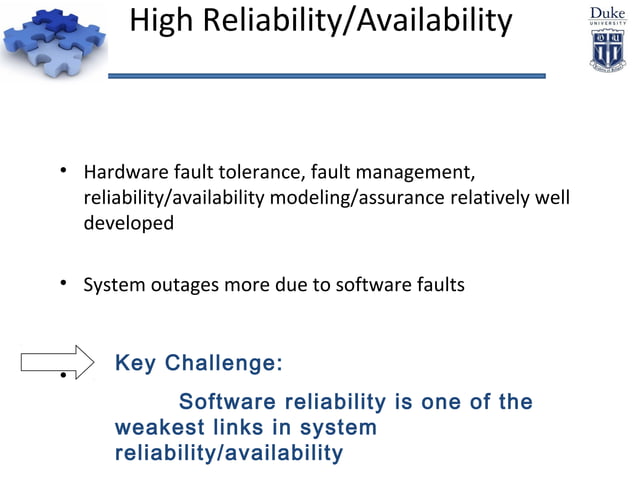 High Reliability/Availability

Duke
UNIVERSITY

• Hardware fault tolerance, fault management, reliability/availability modeling/assurance relatively well developed

• System outages more due to software faults

• Key Challenge:

Software reliability is one of the weakest links in system reliability/availability